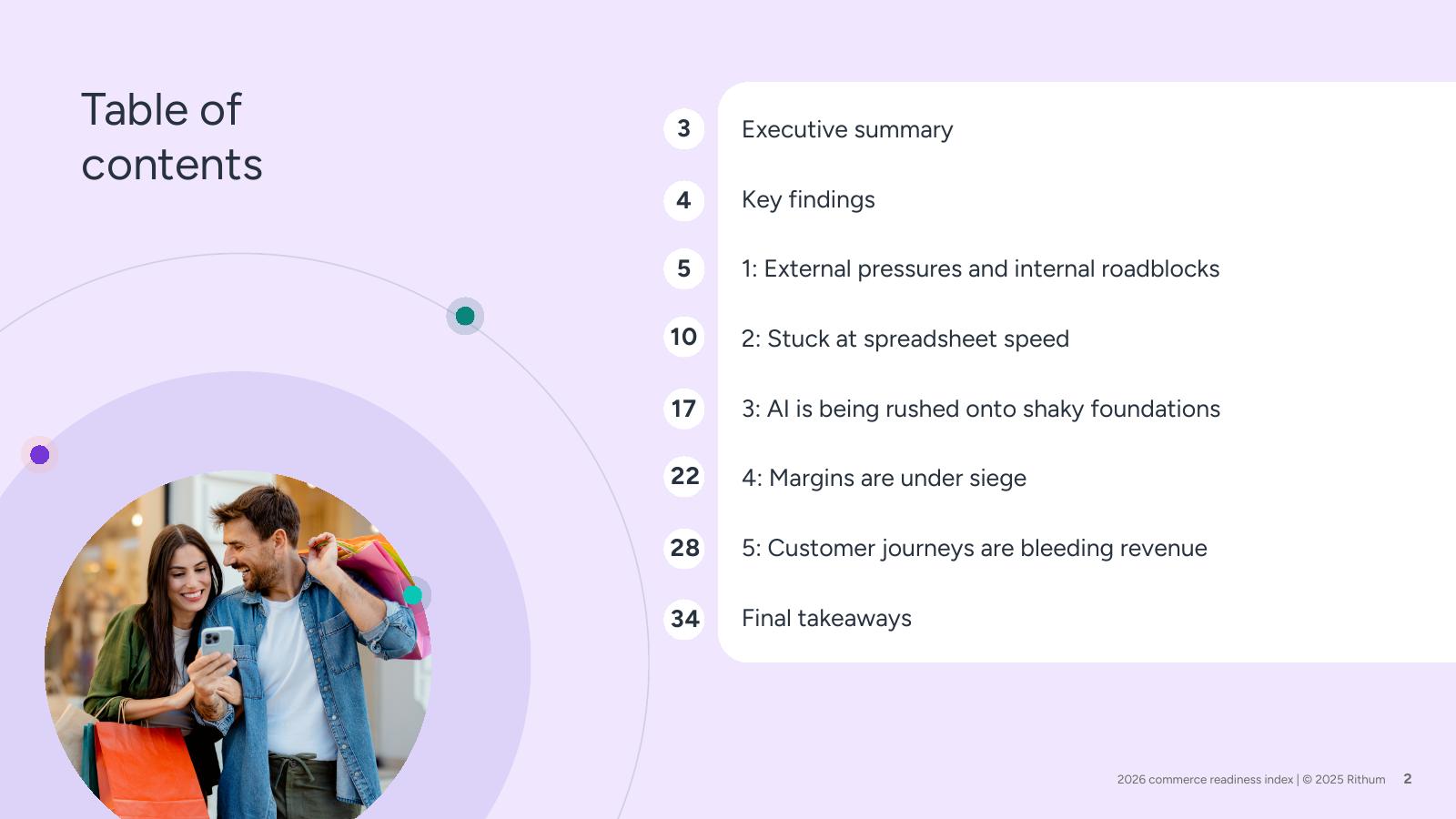 Table of contents

3 Executive summary

4 Key findings

5 1: External pressures and internal roadblocks

10 2: Stuck at spreadsheet speed

17 3: AI is being rushed onto shaky foundations

22 4: Margins are under siege

28 5: Customer journeys are bleeding revenue

34 Final takeaways

2026 commerce readiness index | © 2025 Rithum 2